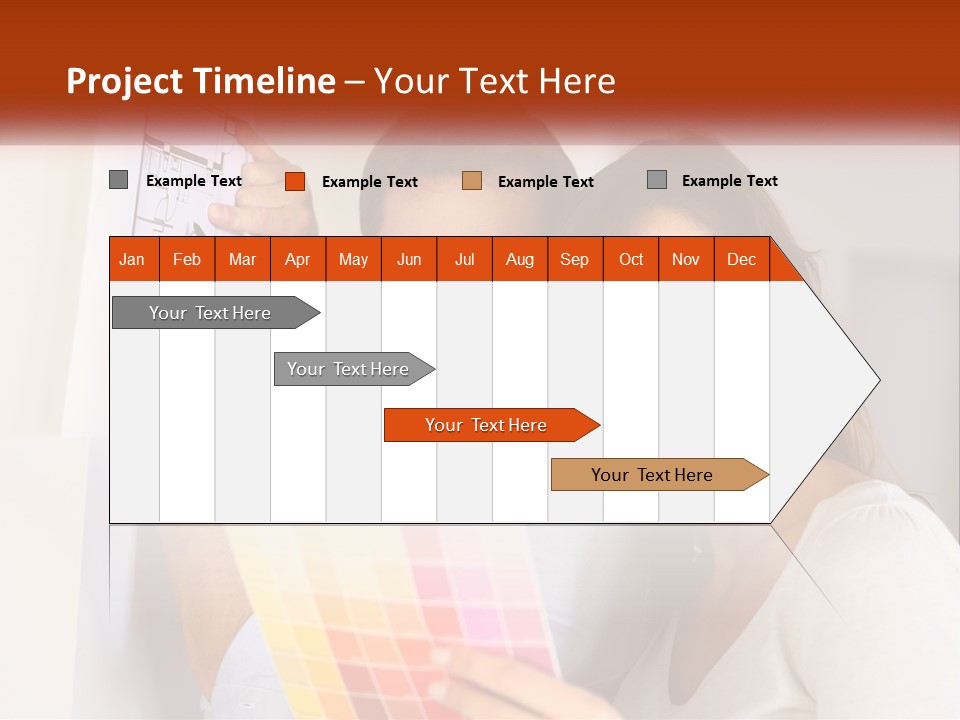 Project Timeline – Your Text Here

Example Text
Example Text
Example Text
Example Text

| Jan | Feb | Mar | Apr | May | Jun | Jul | Aug | Sep | Oct | Nov | Dec |
|---|---|---|---|---|---|---|---|---|---|---|---|

Your Text Here
Your Text Here
Your Text Here
Your Text Here